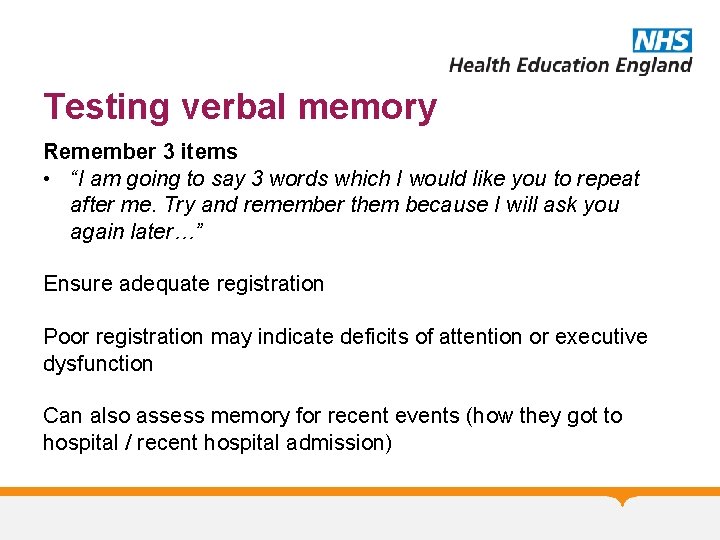 NHS
Health Education England

Testing verbal memory

Remember 3 items
• “I am going to say 3 words which I would like you to repeat after me. Try and remember them because I will ask you again later…”

Ensure adequate registration

Poor registration may indicate deficits of attention or executive dysfunction

Can also assess memory for recent events (how they got to hospital / recent hospital admission)